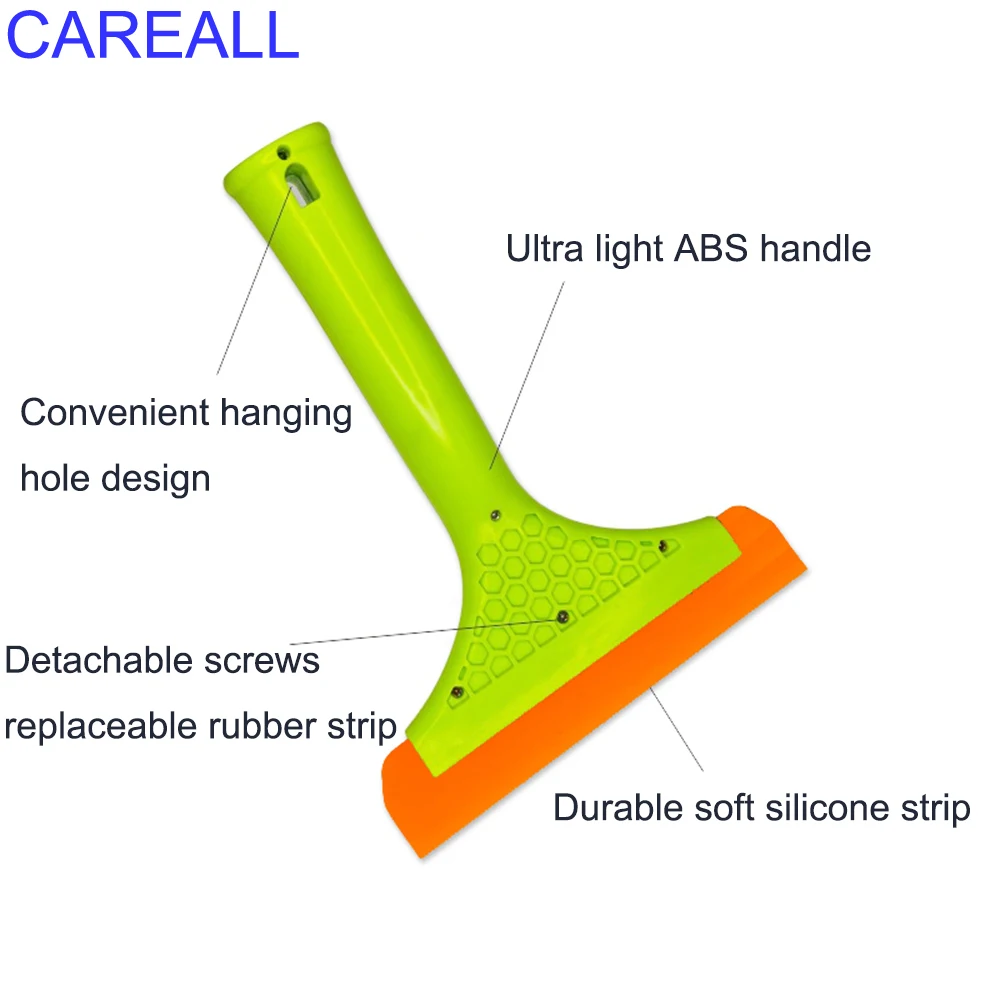 CAREALL

Ultra light ABS handle

Convenient hanging hole design

Detachable screws replaceable rubber strip

Durable soft silicone strip